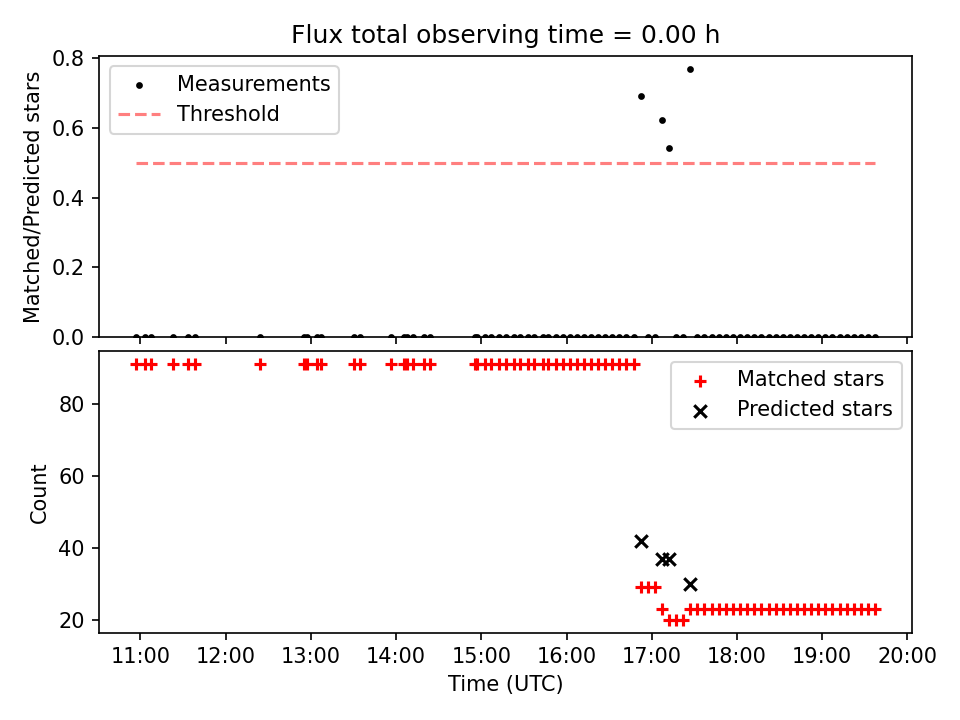 Flux total observing time = 0.00 h

Matched/Predicted stars

0.8
0.6
0.4
0.2
0.0

Measurements
Threshold

Count

80
60
40
20

Matched stars
Predicted stars

11:00 12:00 13:00 14:00 15:00 16:00 17:00 18:00 19:00 20:00
Time (UTC)